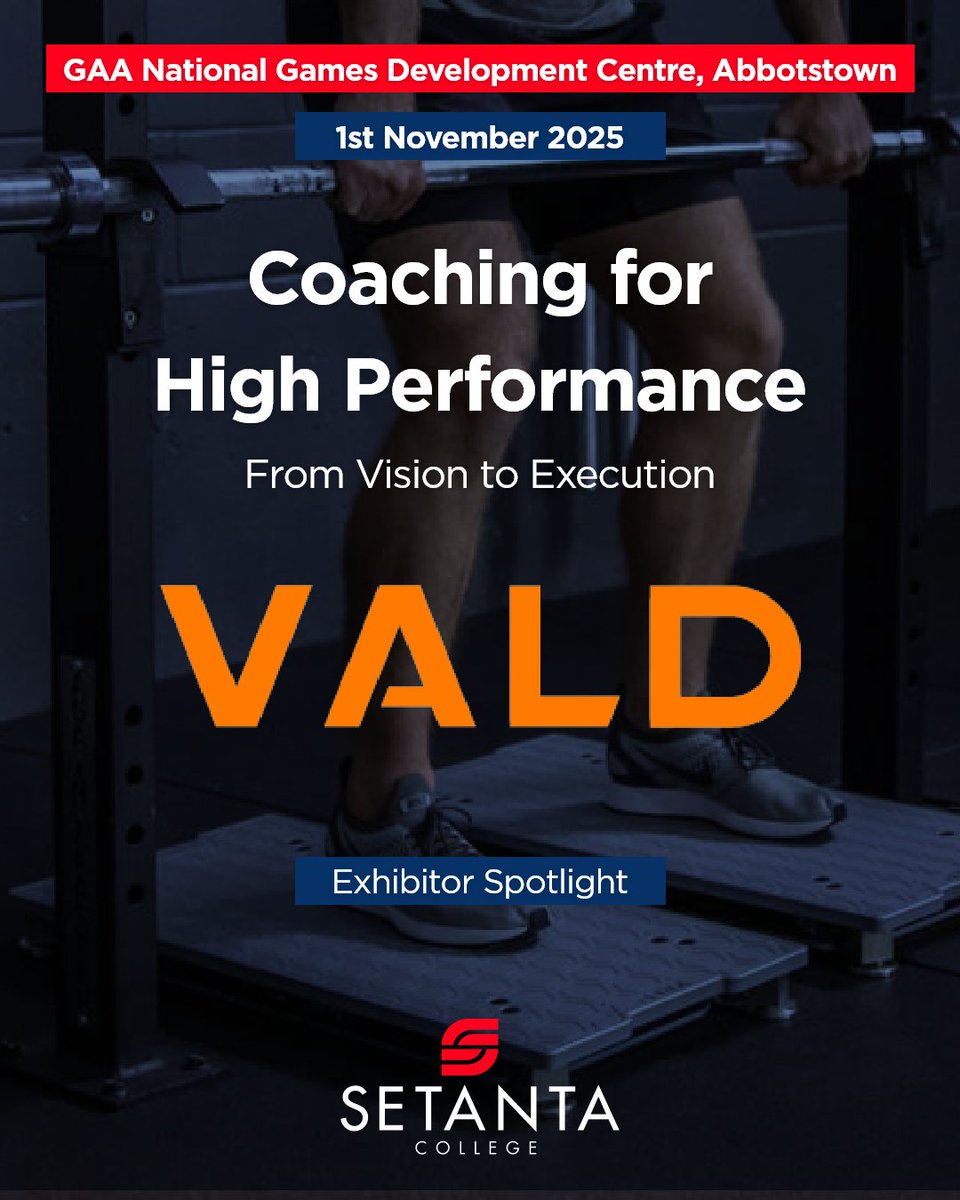 GAA National Games Development Centre, Abbotstown

1st November 2025

Coaching for High Performance

From Vision to Execution

VALD

Exhibitor Spotlight

SETANTA
COLLEGE